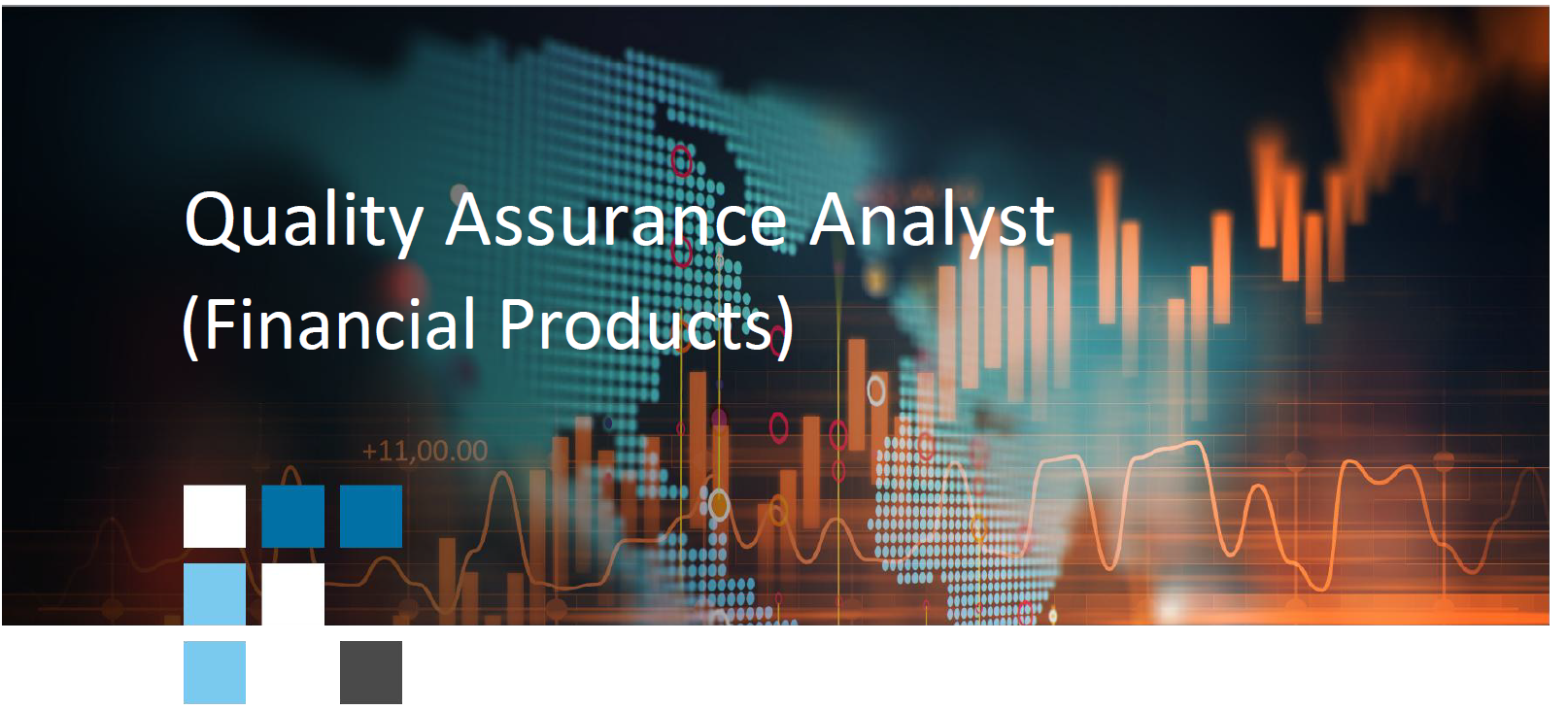 Quality Assurance Analyst
(Financial Products)

+11,00.00